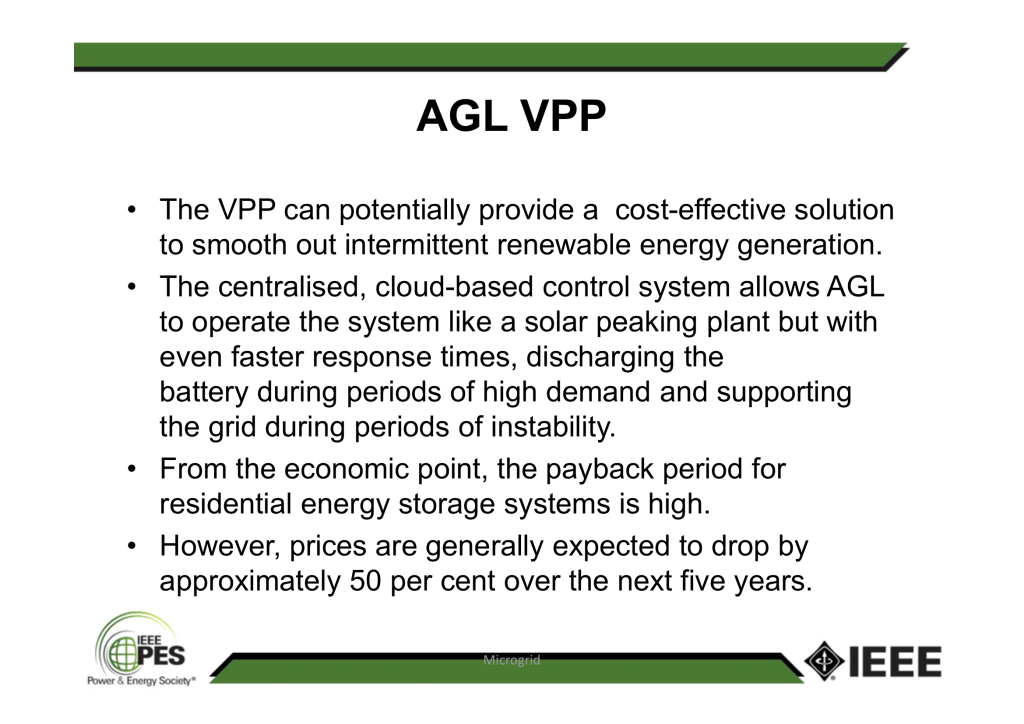 AGL VPP

• The VPP can potentially provide a cost-effective solution to smooth out intermittent renewable energy generation.

• The centralised, cloud-based control system allows AGL to operate the system like a solar peaking plant but with even faster response times, discharging the battery during periods of high demand and supporting the grid during periods of instability.

• From the economic point, the payback period for residential energy storage systems is high.

• However, prices are generally expected to drop by approximately 50 per cent over the next five years.

IEEE PES Power & Energy Society®

Microgrid

IEEE